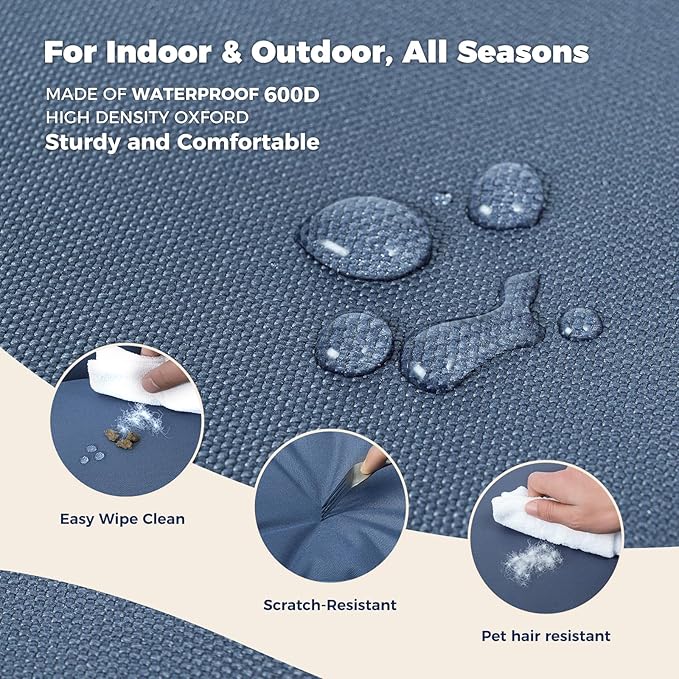 For Indoor & Outdoor, All Seasons

MADE OF WATERPROOF 600D
HIGH DENSITY OXFORD
Sturdy and Comfortable

Easy Wipe Clean

Scratch-Resistant

Pet hair resistant